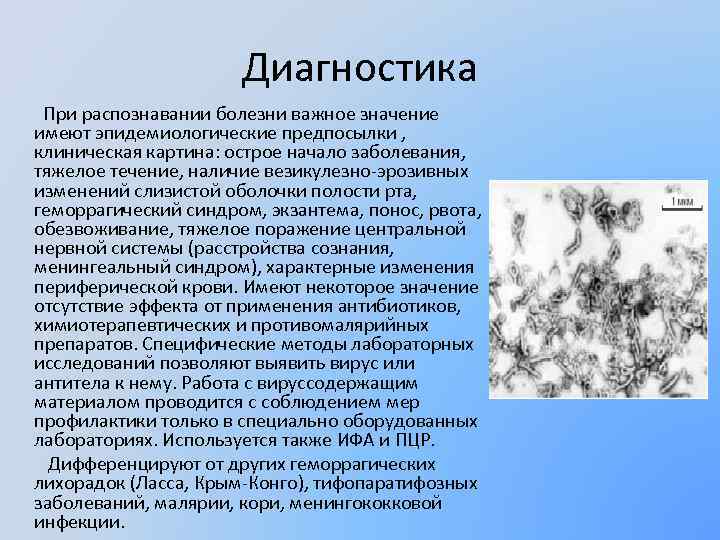 Диагностика

При распознавании болезни важное значение имеют эпидемиологические предпосылки , клиническая картина: острое начало заболевания, тяжелое течение, наличие везикулезно-эрозивных изменений слизистой оболочки полости рта, геморрагический синдром, экзантема, понос, рвота, обезвоживание, тяжелое поражение центральной нервной системы (расстройства сознания, менингеальный синдром), характерные изменения периферической крови. Имеют некоторое значение отсутствие эффекта от применения антибиотиков, химиотерапевтических и противомалярийных препаратов. Специфические методы лабораторных исследований позволяют выявить вирус или антитела к нему. Работа с вируссодержащим материалом проводится с соблюдением мер профилактики только в специально оборудованных лабораториях. Используется также ИФА и ПЦР.

Дифференцируют от других геморрагических лихорадок (Ласса, Крым-Конго), тифопаратифозных заболеваний, малярии, кори, менингококковой инфекции.

1 мкм